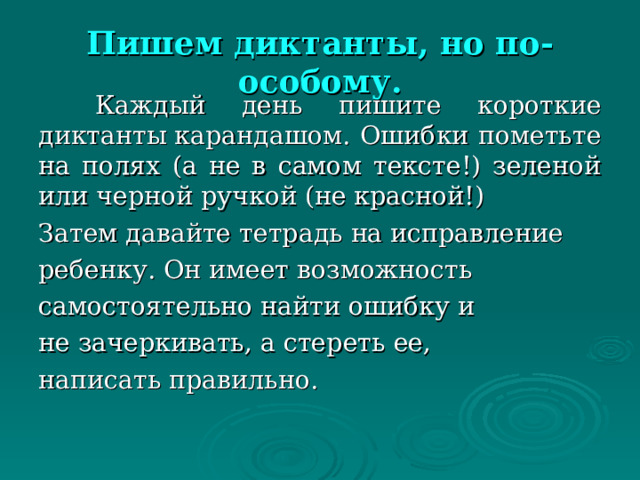 Пишем диктанты, но по-особому.

Каждый день пишите короткие диктанты карандашом. Ошибки пометьте на полях (а не в самом тексте!) зеленой или черной ручкой (не красной!)

Затем давайте тетрадь на исправление ребенку. Он имеет возможность самостоятельно найти ошибку и не зачеркивать, а стереть ее, написать правильно.